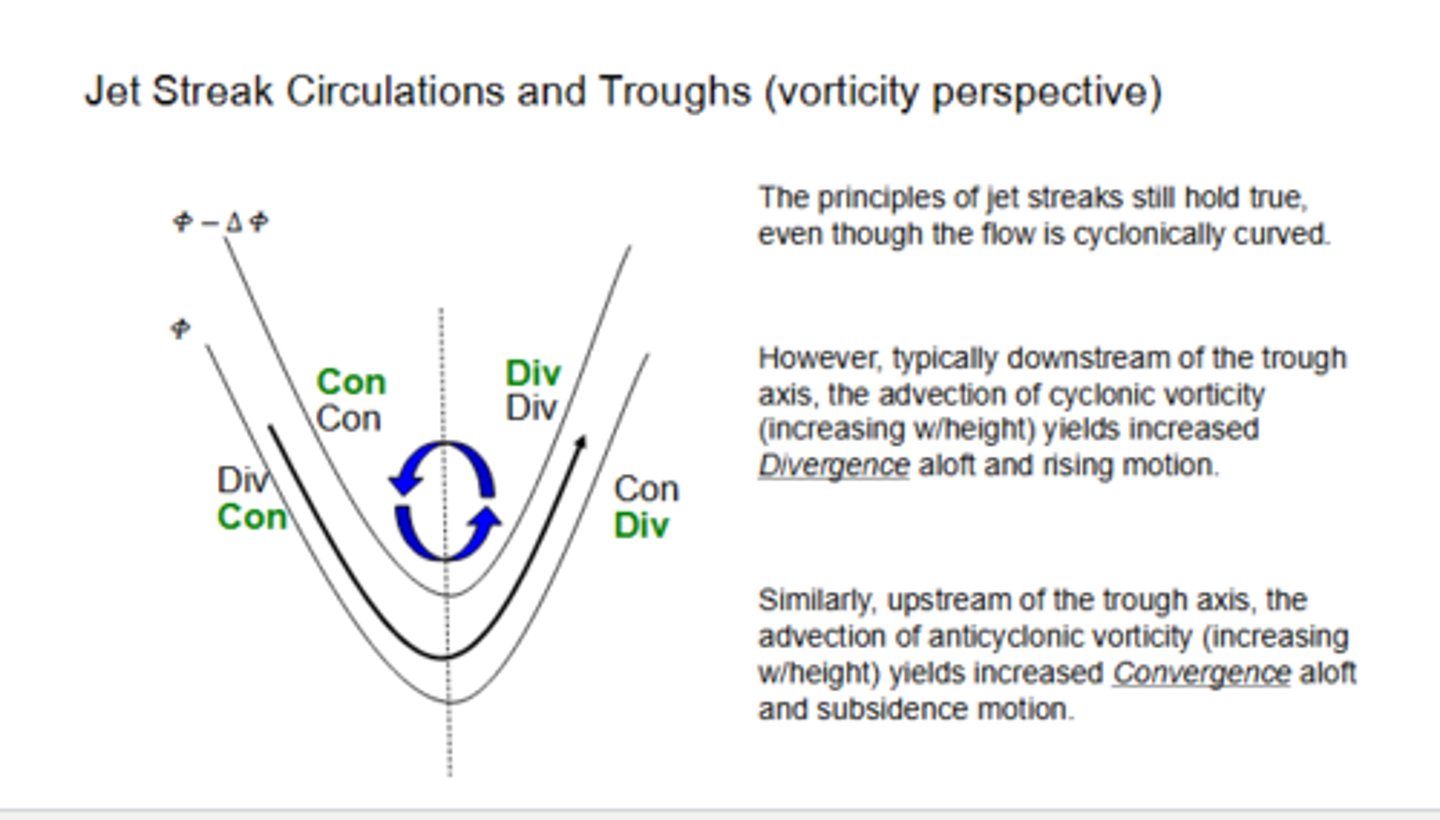 Jet Streak Circulations and Troughs (vorticity perspective)

$\Phi - \Delta\Phi$

$\Phi$

Con
Con

Div
Div

Div
Con

Con
Div

The principles of jet streaks still hold true, even though the flow is cyclonically curved.

However, typically downstream of the trough axis, the advection of cyclonic vorticity (increasing w/height) yields increased Divergence aloft and rising motion.

Similarly, upstream of the trough axis, the advection of anticyclonic vorticity (increasing w/height) yields increased Convergence aloft and subsidence motion.